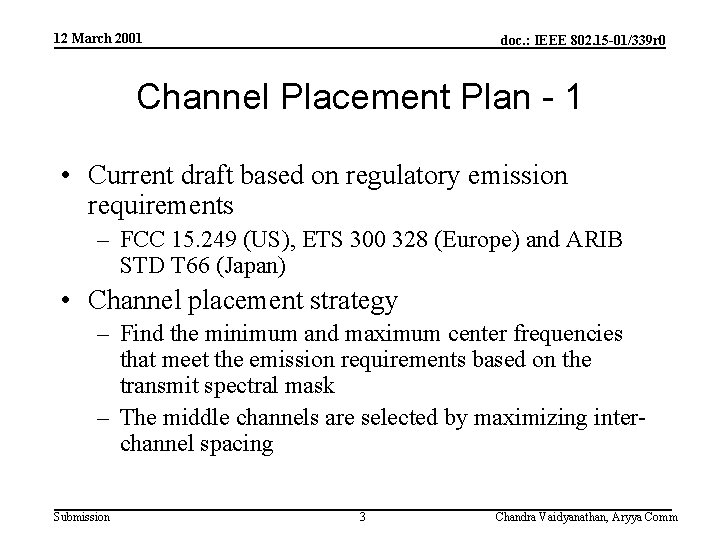 12 March 2001

doc.: IEEE 802.15-01/339r0

Channel Placement Plan - 1

• Current draft based on regulatory emission requirements
  – FCC 15.249 (US), ETS 300 328 (Europe) and ARIB STD T66 (Japan)
• Channel placement strategy
  – Find the minimum and maximum center frequencies that meet the emission requirements based on the transmit spectral mask
  – The middle channels are selected by maximizing inter-channel spacing

Submission

3

Chandra Vaidyanathan, Aryya Comm